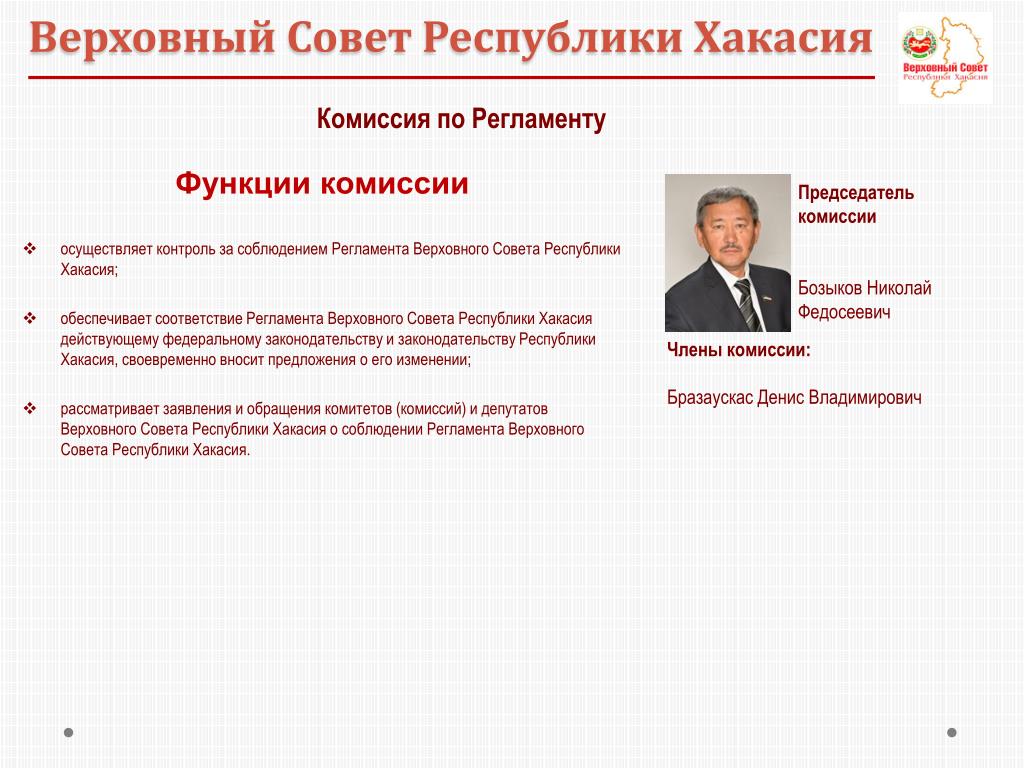 Верховный Совет Республики Хакасия

Верховный Совет Республики Хакасия

Комиссия по Регламенту

Функции комиссии

❖ осуществляет контроль за соблюдением Регламента Верховного Совета Республики Хакасия;

❖ обеспечивает соответствие Регламента Верховного Совета Республики Хакасия действующему федеральному законодательству и законодательству Республики Хакасия, своевременно вносит предложения о его изменении;

❖ рассматривает заявления и обращения комитетов (комиссий) и депутатов Верховного Совета Республики Хакасия о соблюдении Регламента Верховного Совета Республики Хакасия.

Председатель комиссии

Бозыков Николай Федосеевич

Члены комиссии:

Бразаускас Денис Владимирович